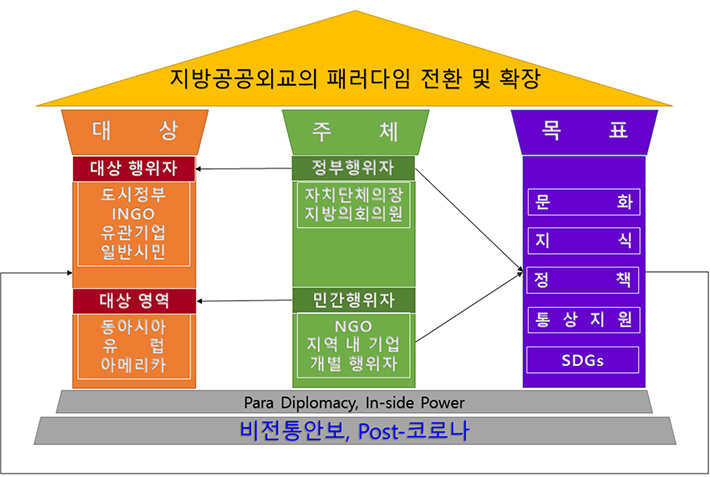 지방공공외교의 패러다임 전환 및 확장

대 상

대상 행위자

도시정부
INGO
유관기업
일반시민

대상 영역

동아시아
유 럽
아메리카

주 체

정부행위자

자치단체의장
지방의회의원

민간행위자

NGO
지역 내 기업
개별 행위자

목 표

문 화

지 식

정 책

통 상 지 원

SDGs

Para Diplomacy, In-side Power

비전통안보, Post-코로나